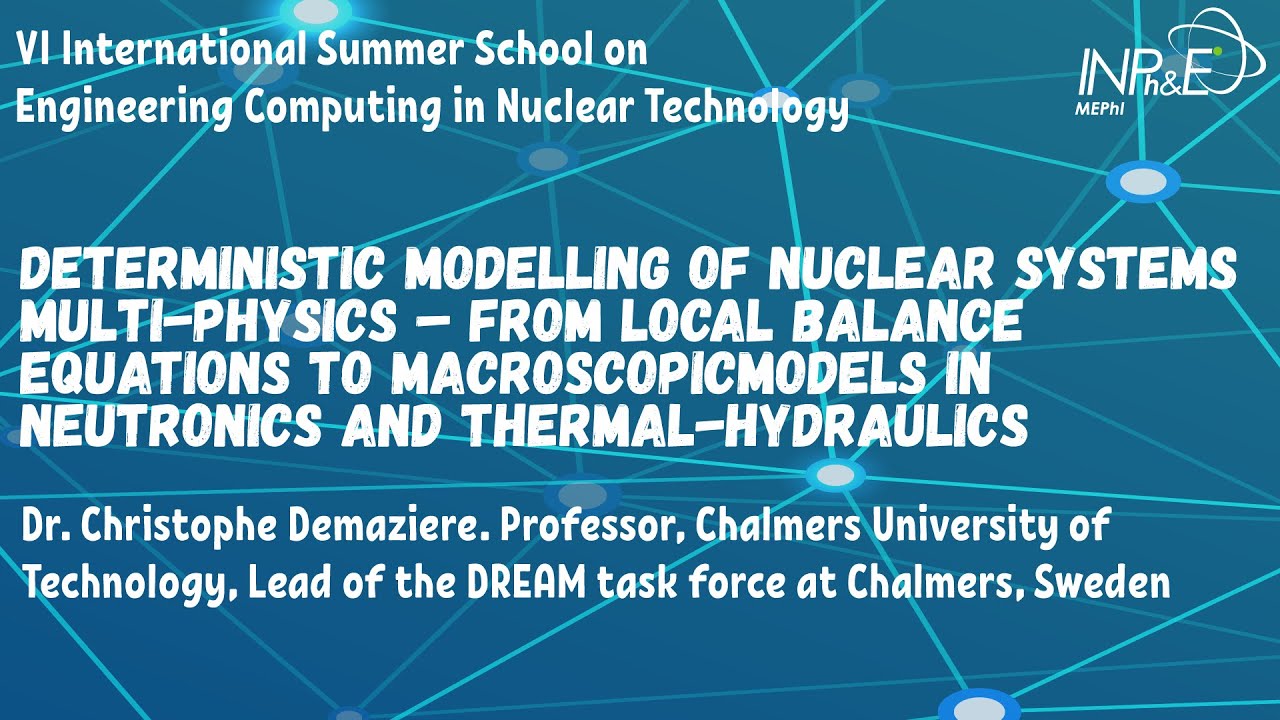 VI International Summer School on Engineering Computing in Nuclear Technology

INPh&E MEPhI

DETERMINISTIC MODELLING OF NUCLEAR SYSTEMS MULTI-PHYSICS – FROM LOCAL BALANCE EQUATIONS TO MACROSCOPICMODELS IN NEUTRONICS AND THERMAL-HYDRAULICS

Dr. Christophe Demaziere. Professor, Chalmers University of Technology, Lead of the DREAM task force at Chalmers, Sweden